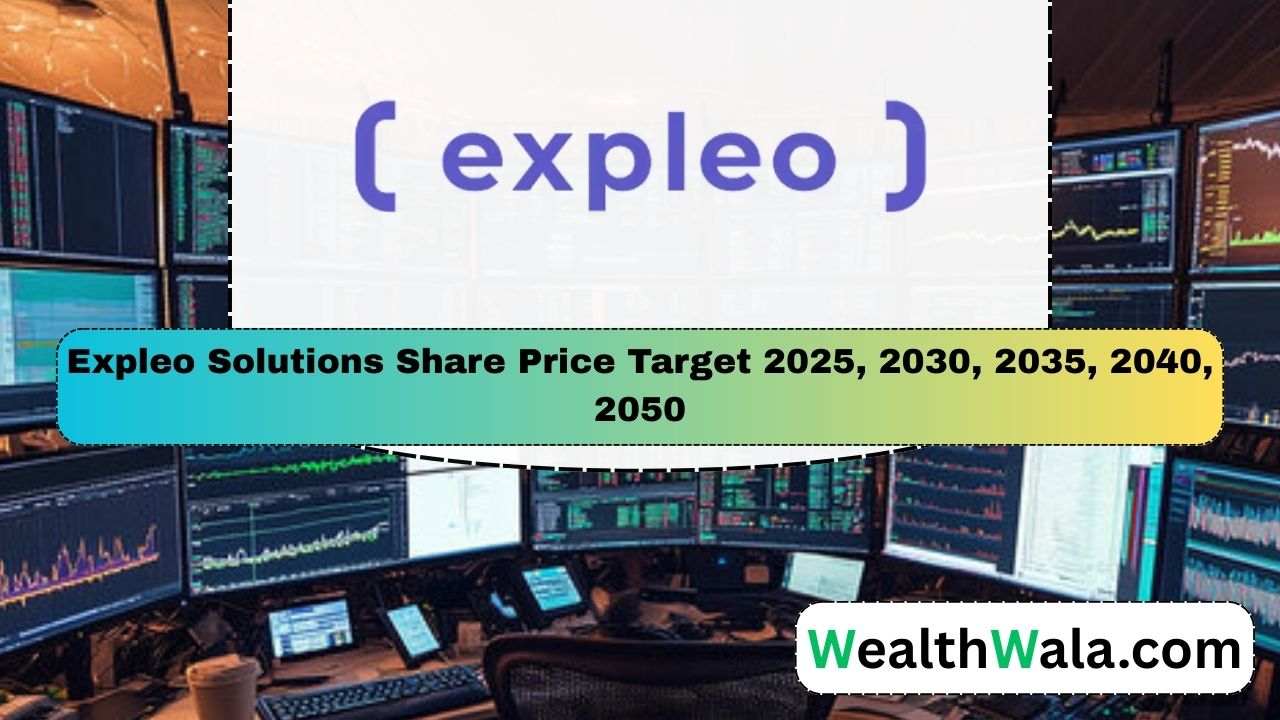 ( expleo )

Expleo Solutions Share Price Target 2025, 2030, 2035, 2040, 2050

WealthWala.com